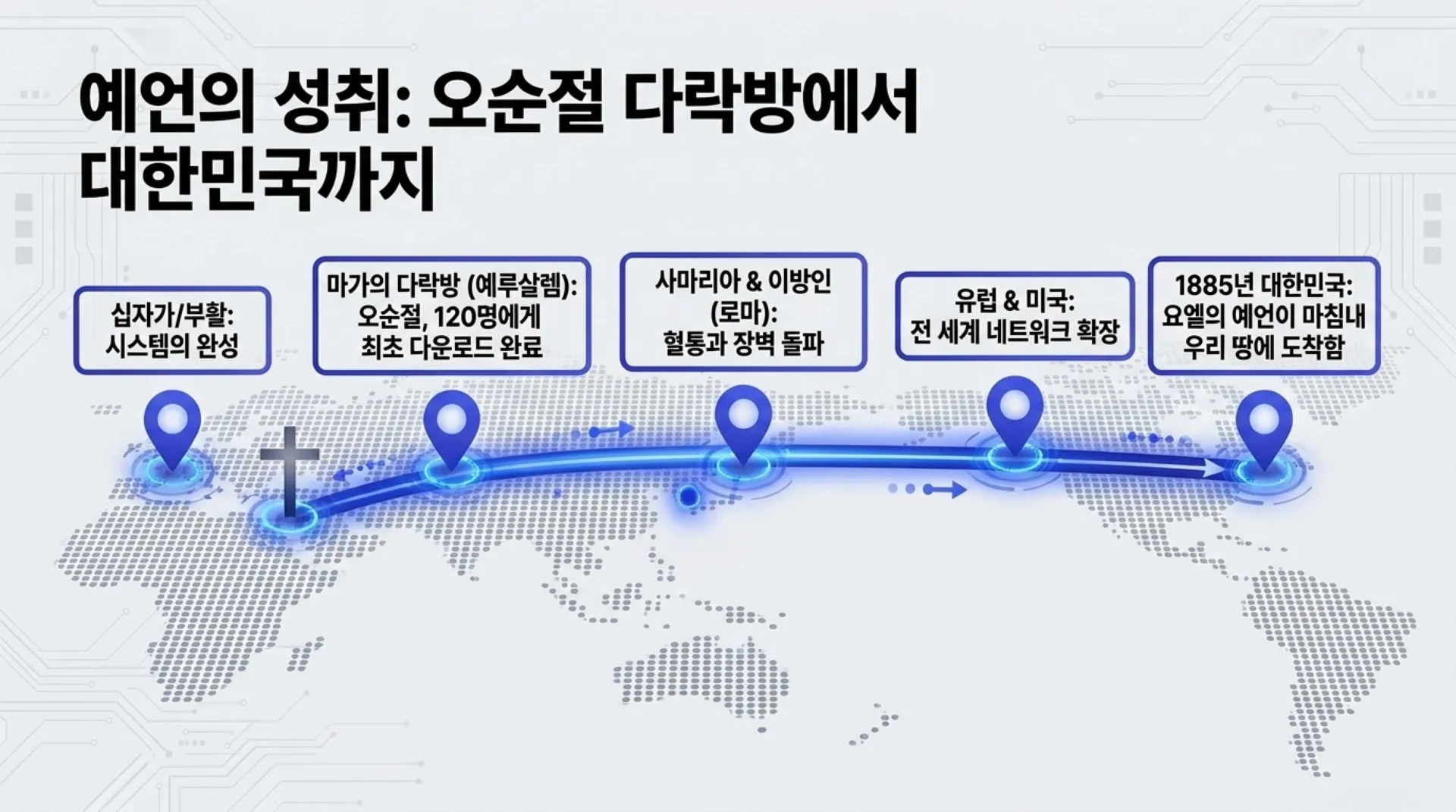 예언의 성취: 오순절 다락방에서 대한민국까지

십자가/부활:
시스템의 완성

마가의 다락방 (예루살렘):
오순절, 120명에게
최초 다운로드 완료

사마리아 & 이방인
(로마):
혈통과 장벽 돌파

유럽 & 미국:
전 세계 네트워크 확장

1885년 대한민국:
요엘의 예언이 마침내
우리 땅에 도착함